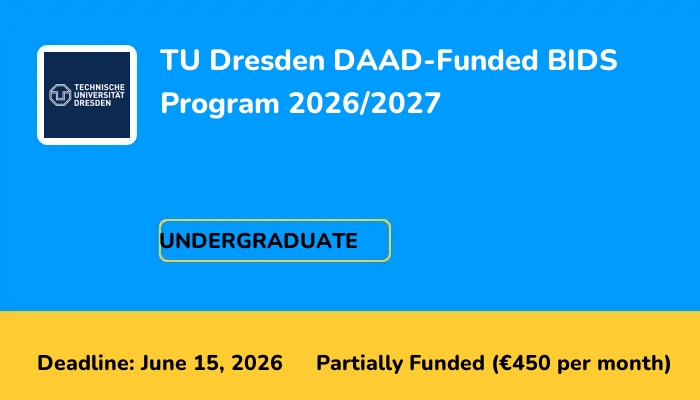 TECHNISCHE UNIVERSITÄT DRESDEN

TU Dresden DAAD-Funded BIDS Program 2026/2027

UNDERGRADUATE

Deadline: June 15, 2026

Partially Funded (€450 per month)